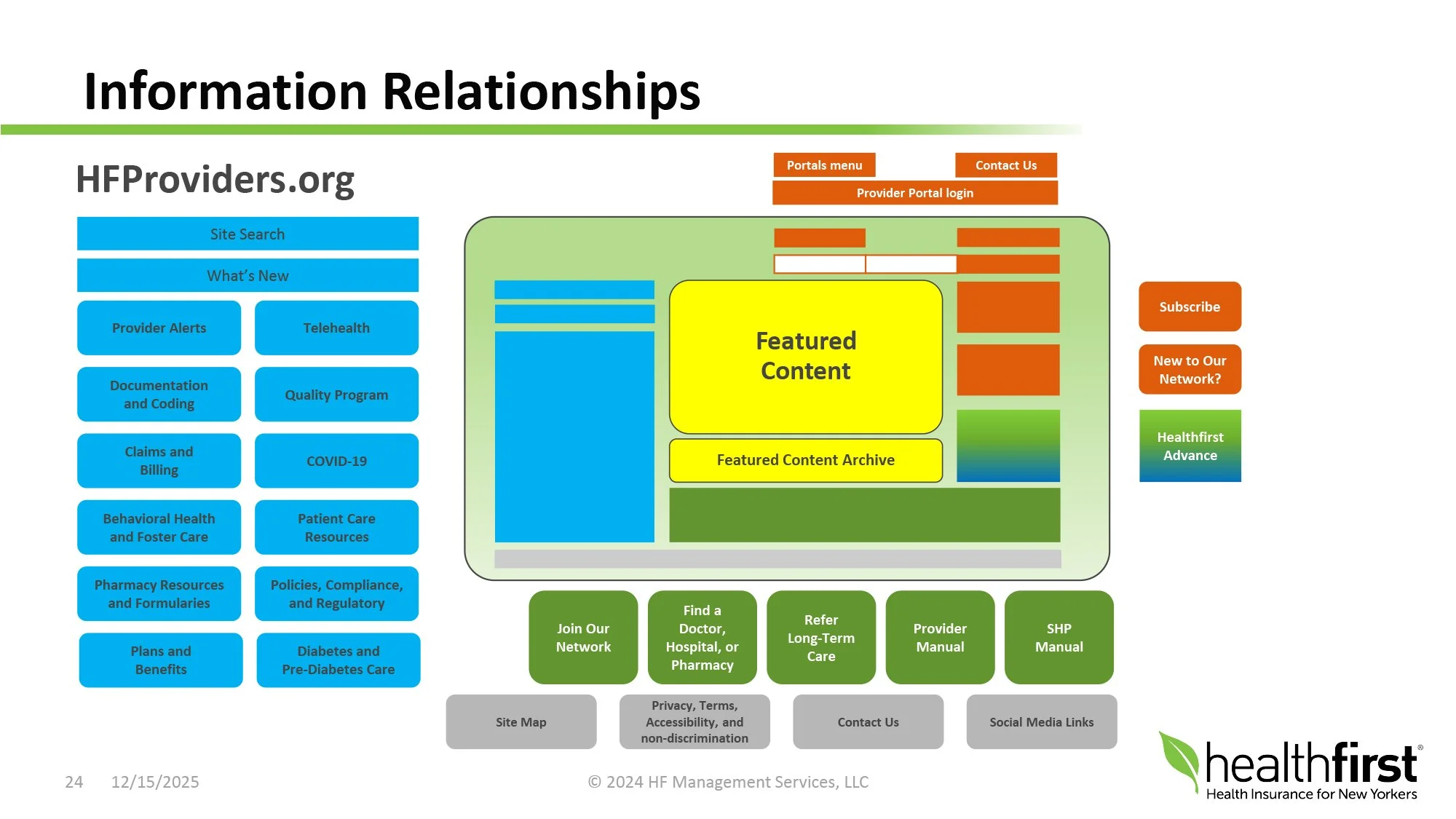 Information Relationships

HFProviders.org

Site Search

What's New

Provider Alerts

Telehealth

Documentation and Coding

Quality Program

Claims and Billing

COVID-19

Behavioral Health and Foster Care

Patient Care Resources

Pharmacy Resources and Formularies

Policies, Compliance, and Regulatory

Plans and Benefits

Diabetes and Pre-Diabetes Care

Portals menu

Contact Us

Provider Portal login

Featured Content

Featured Content Archive

Subscribe

New to Our Network?

Healthfirst Advance

Join Our Network

Find a Doctor, Hospital, or Pharmacy

Refer Long-Term Care

Provider Manual

SHP Manual

Site Map

Privacy, Terms, Accessibility, and non-discrimination

Contact Us

Social Media Links

24 12/15/2025

© 2024 HF Management Services, LLC

healthfirst®
Health Insurance for New Yorkers